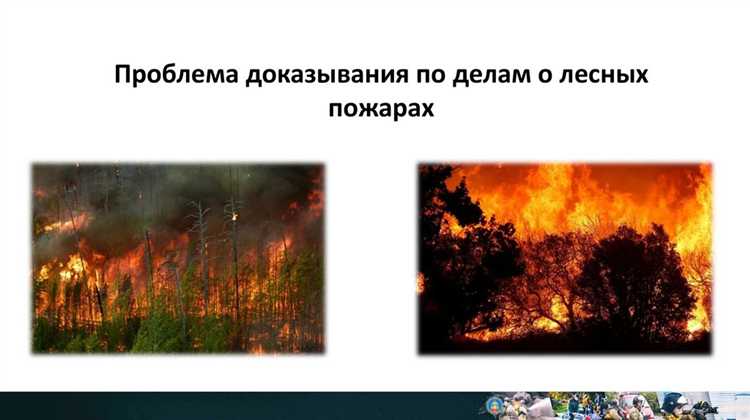 Проблема доказывания по делам о лесных пожарах